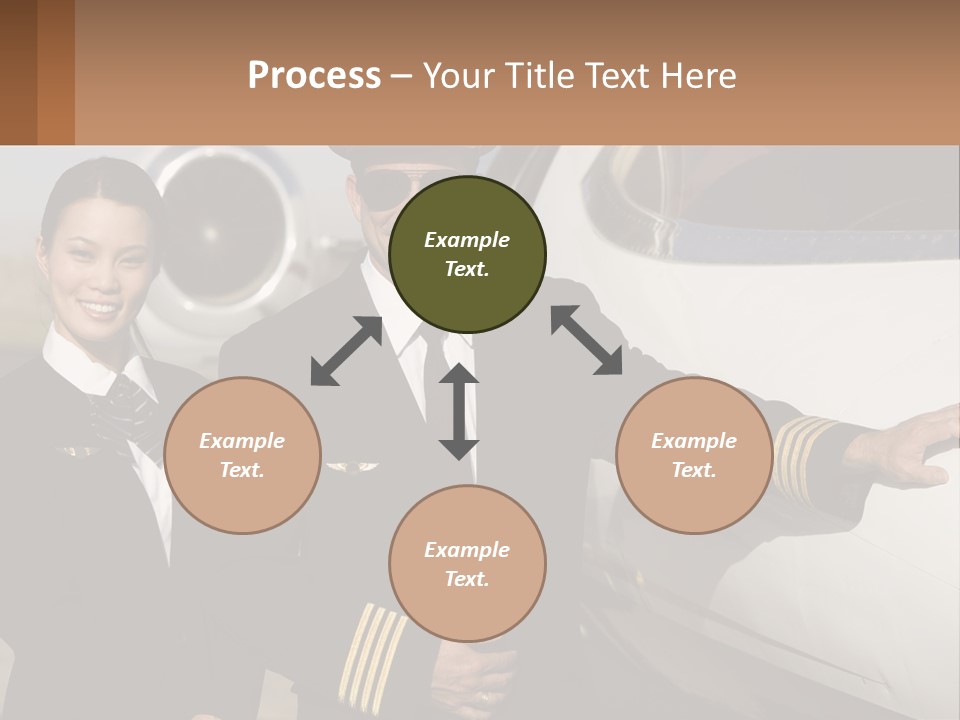 Process – Your Title Text Here

Example Text.

Example Text.

Example Text.

Example Text.